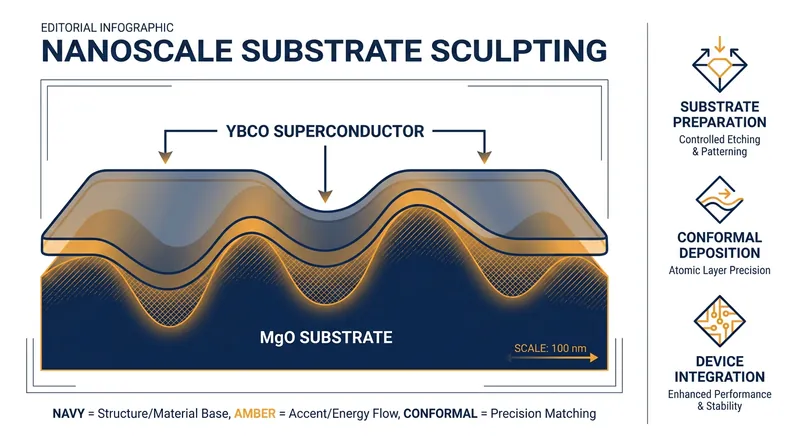 EDITORIAL INFOGRAPHIC
NANOSCALE SUBSTRATE SCULPTING

YBCO SUPERCONDUCTOR

MgO SUBSTRATE

SCALE: 100 nm

NAVY = Structure/Material Base, AMBER = Accent/Energy Flow, CONFORMAL = Precision Matching

SUBSTRATE PREPARATION
Controlled Etching & Patterning

CONFORMAL DEPOSITION
Atomic Layer Precision

DEVICE INTEGRATION
Enhanced Performance & Stability